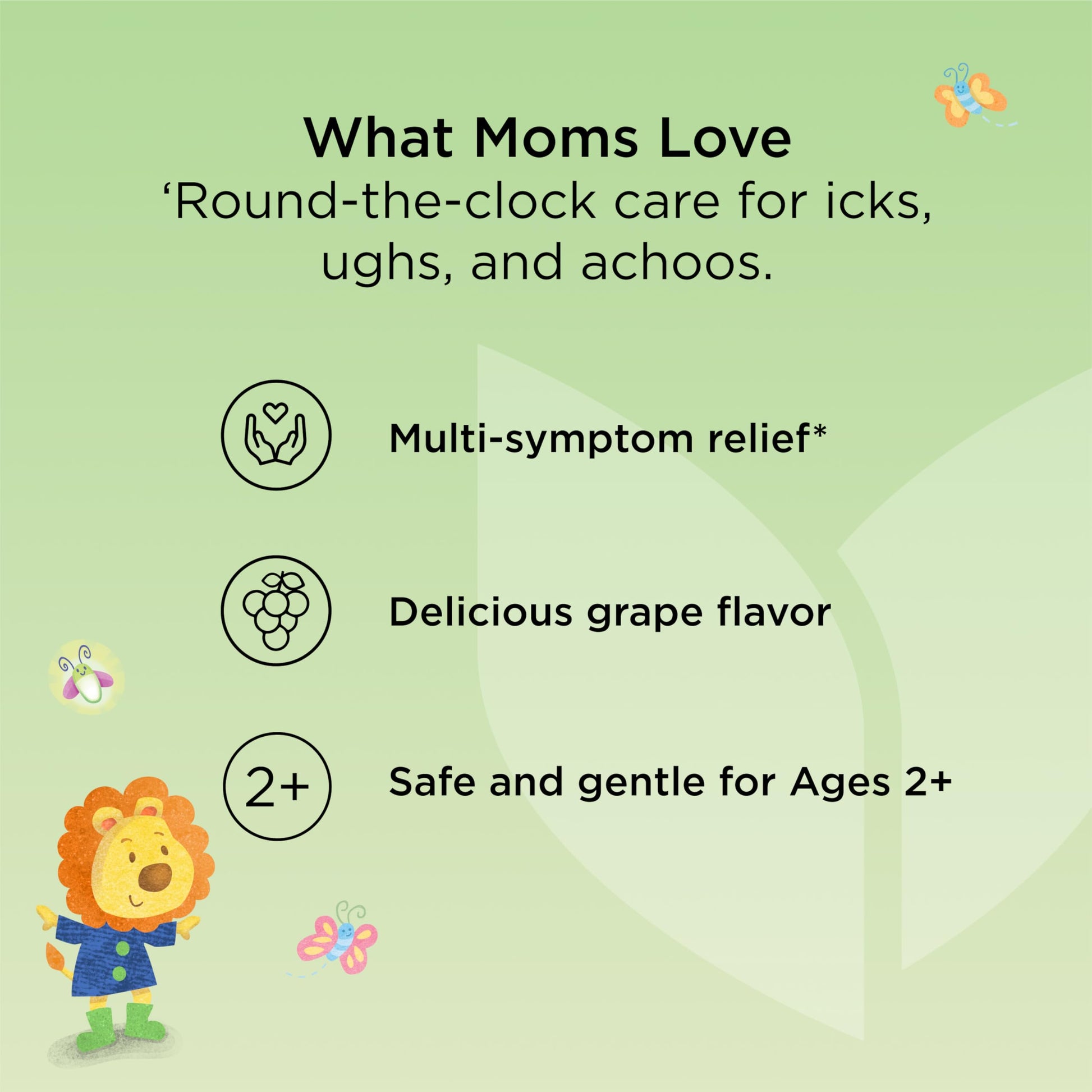 What Moms Love
‘Round-the-clock care for icks, ughs, and achoos.

Multi-symptom relief*

Delicious grape flavor

2+

Safe and gentle for Ages 2+